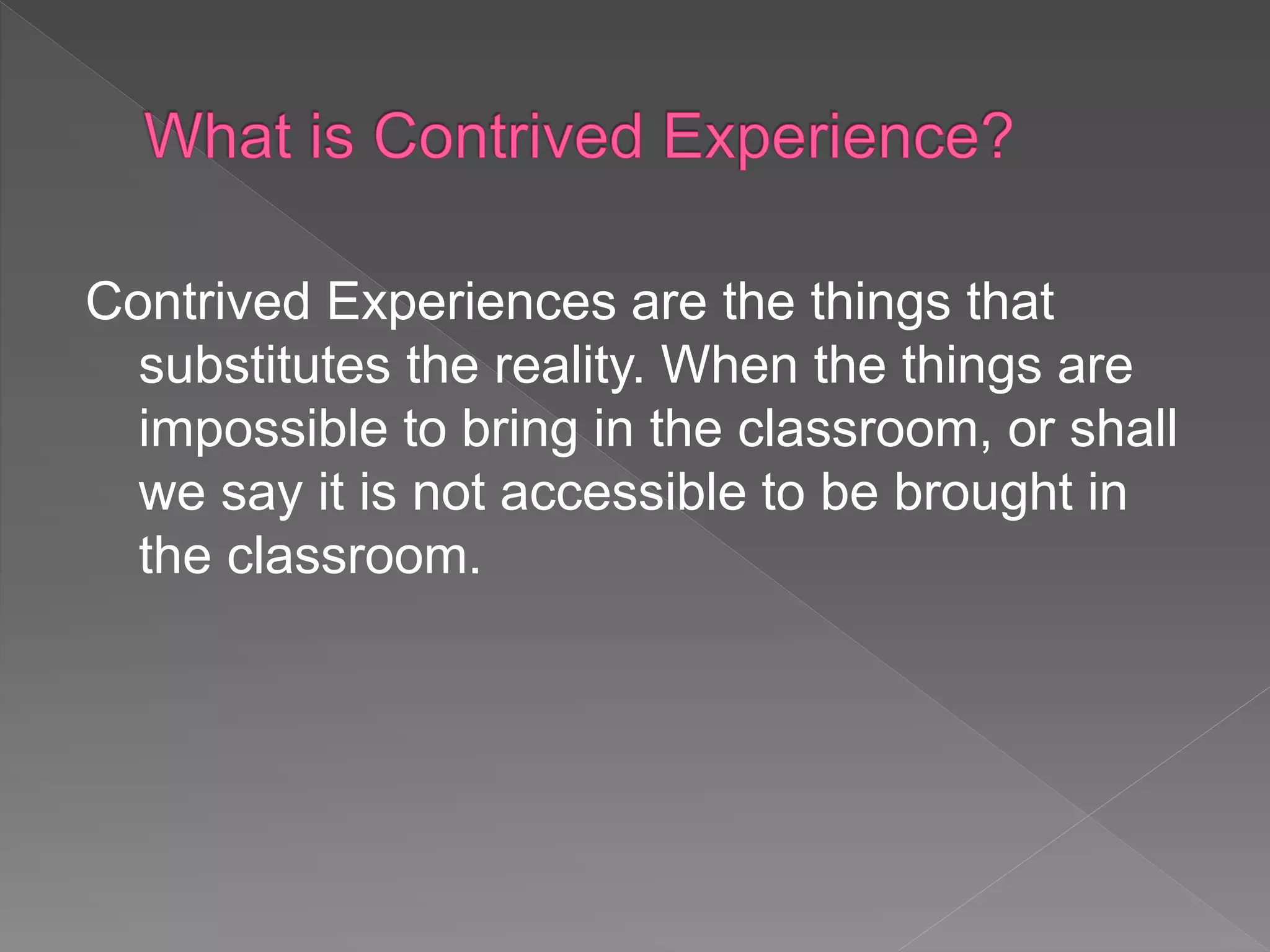 What is Contrived Experience?

Contrived Experiences are the things that substitutes the reality. When the things are impossible to bring in the classroom, or shall we say it is not accessible to be brought in the classroom.